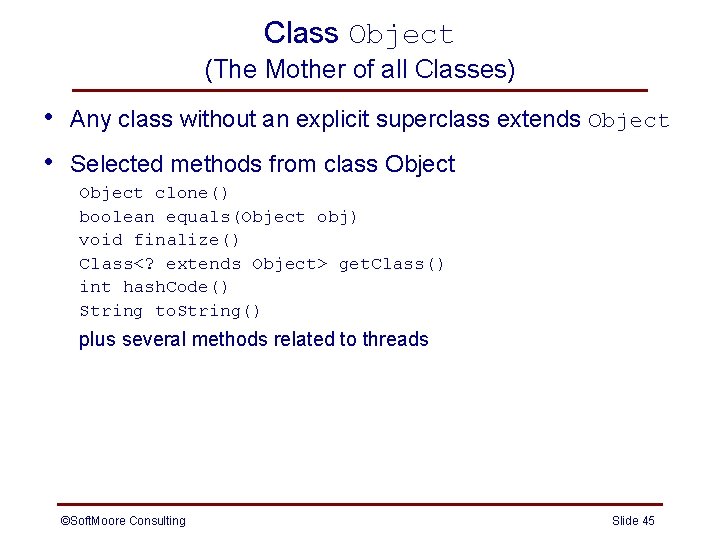 Class Object
(The Mother of all Classes)

• Any class without an explicit superclass extends Object

• Selected methods from class Object

Object clone()
boolean equals(Object obj)
void finalize()
Class<? extends Object> getClass()
int hashCode()
String toString()

plus several methods related to threads

©SoftMoore Consulting

Slide 45